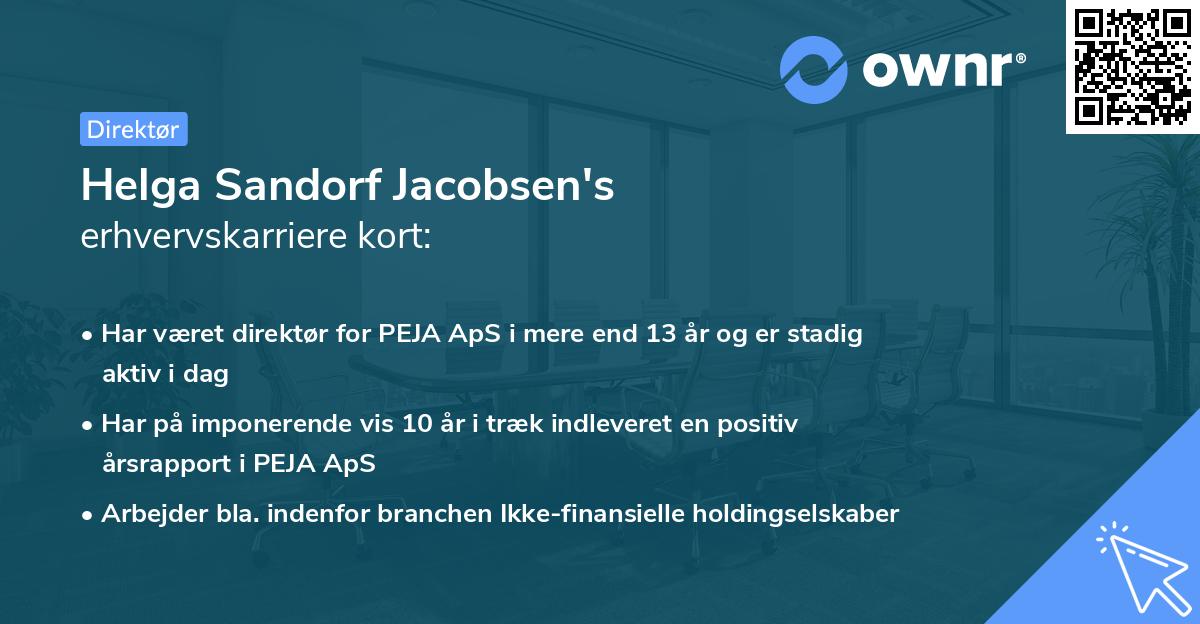 ownr®

Direktør

Helga Sandorf Jacobsen's
erhvervskarriere kort:

• Har været direktør for PEJA ApS i mere end 13 år og er stadig aktiv i dag
• Har på imponerende vis 10 år i træk indleveret en positiv årsrapport i PEJA ApS
• Arbejder bla. indenfor branchen Ikke-finansielle holdingselskaber